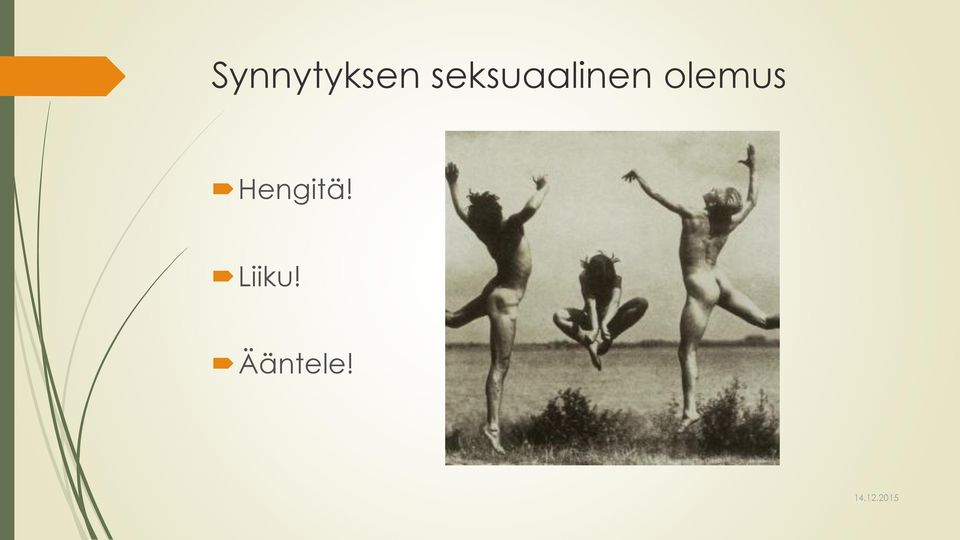 Synnytyksen seksuaalinen olemus

Hengitä!

Liiku!

Ääntele!

14.12.2015